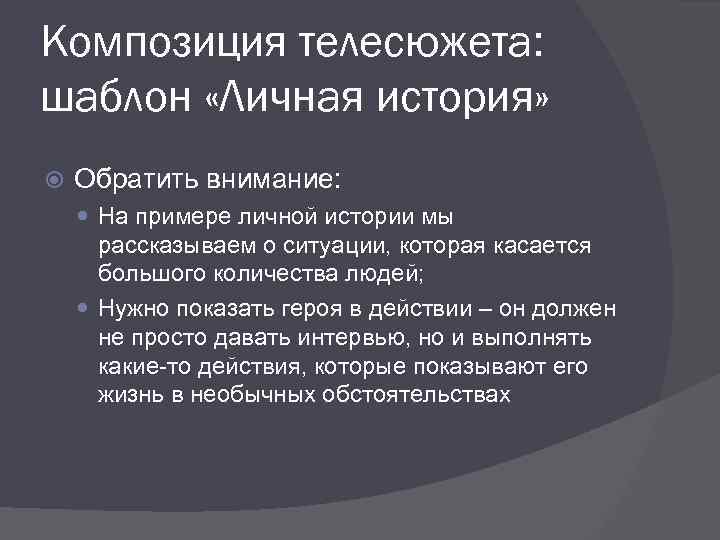 Композиция телесюжета: шаблон «Личная история»

Обратить внимание:

На примере личной истории мы рассказываем о ситуации, которая касается большого количества людей;

Нужно показать героя в действии – он должен не просто давать интервью, но и выполнять какие-то действия, которые показывают его жизнь в необычных обстоятельствах